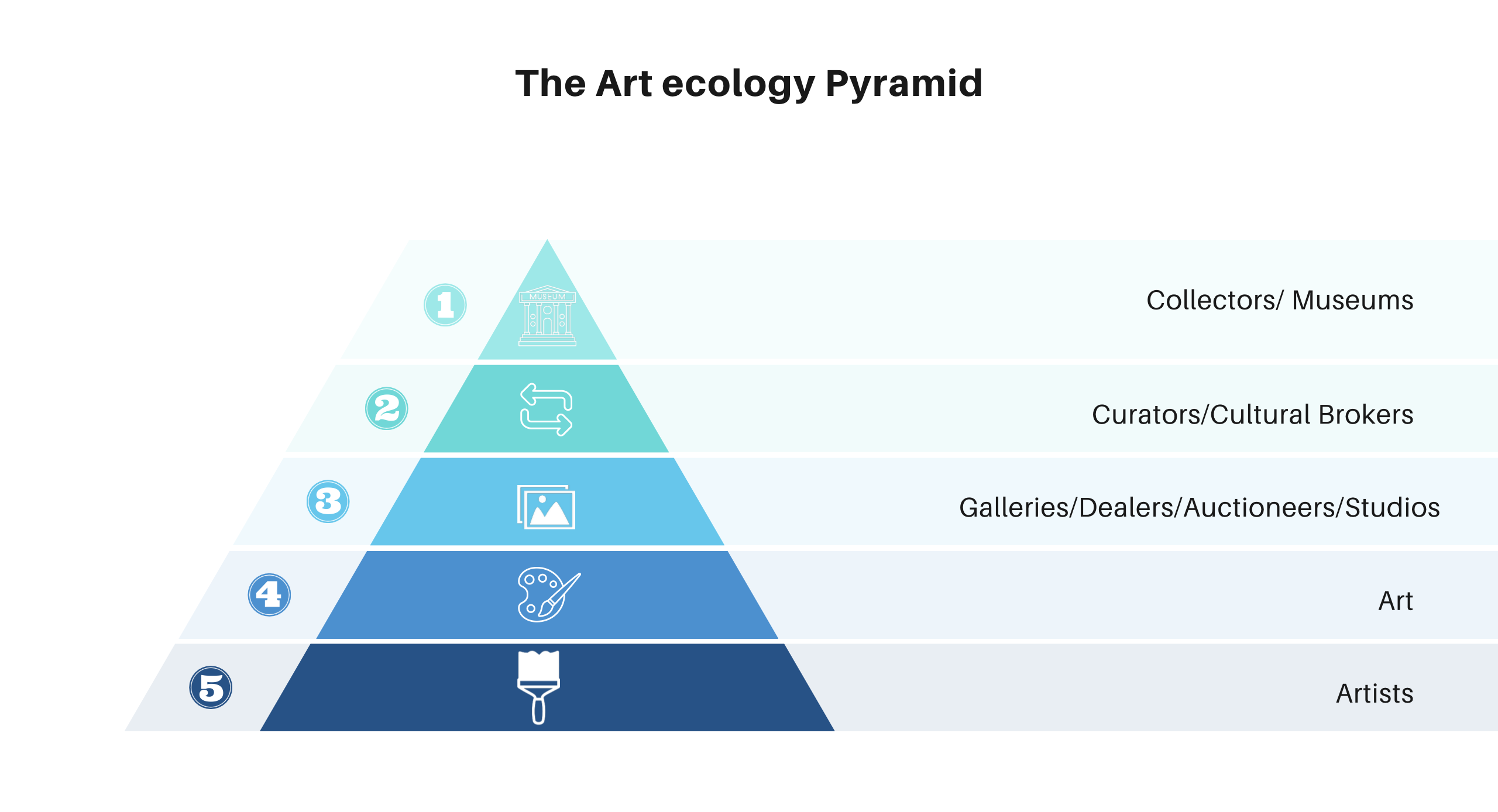 The Art ecology Pyramid

1
MUSEUM
Collectors/ Museums

2
Curators/Cultural Brokers

3
Galleries/Dealers/Auctioneers/Studios

4
Art

5
Artists